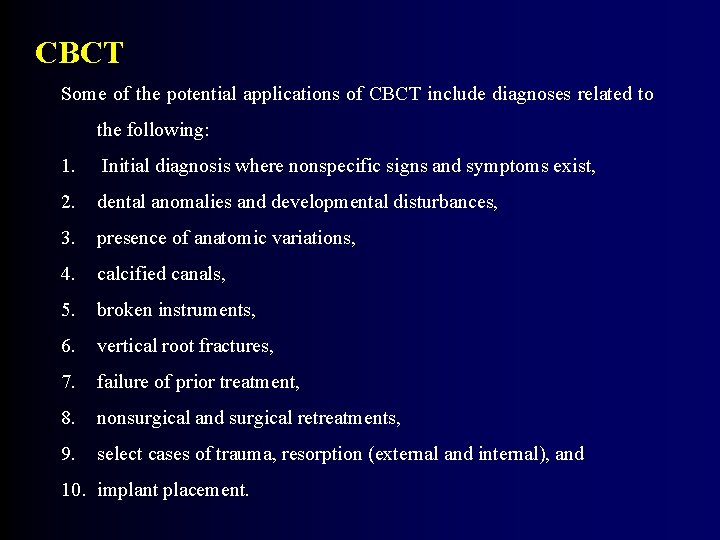 CBCT

Some of the potential applications of CBCT include diagnoses related to the following:

1. Initial diagnosis where nonspecific signs and symptoms exist,
2. dental anomalies and developmental disturbances,
3. presence of anatomic variations,
4. calcified canals,
5. broken instruments,
6. vertical root fractures,
7. failure of prior treatment,
8. nonsurgical and surgical retreatments,
9. select cases of trauma, resorption (external and internal), and
10. implant placement.